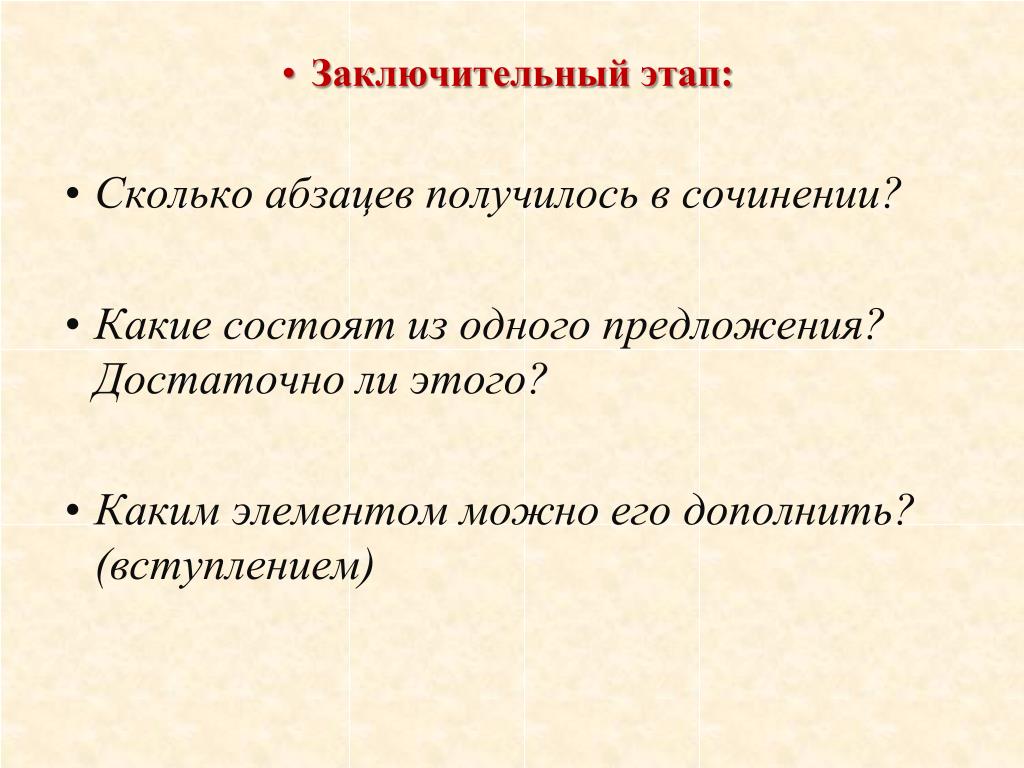 • Заключительный этап:

• Сколько абзацев получилось в сочинении?

• Какие состоят из одного предложения? Достаточно ли этого?

• Каким элементом можно его дополнить? (вступлением)